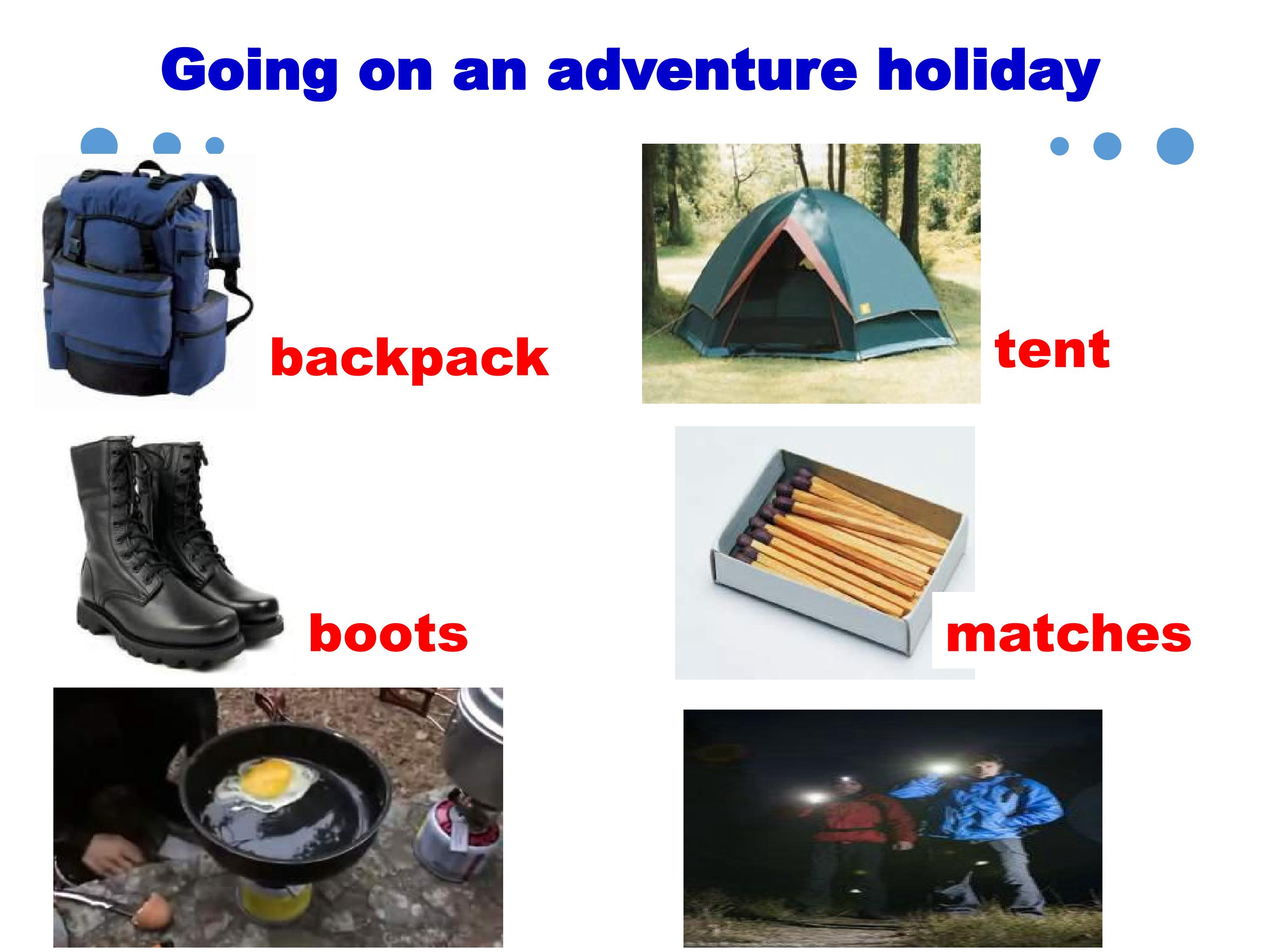 Going on an adventure holiday

backpack

tent

boots

matches